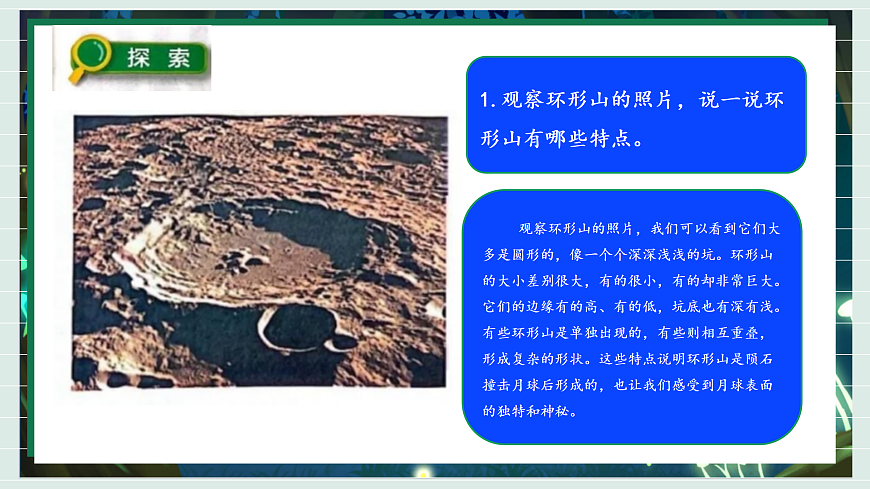 探索

1. 观察环形山的照片，说一说环形山有哪些特点。

观察环形山的照片，我们可以看到它们大多是圆形的，像一个个深深浅浅的坑。环形山的大小差别很大，有的很小，有的却非常巨大。它们的边缘有的高、有的低，坑底也有深有浅。有些环形山是单独出现的，有些则相互重叠，形成复杂的形状。这些特点说明环形山是陨石撞击月球后形成的，也让我们感受到月球表面的独特和神秘。